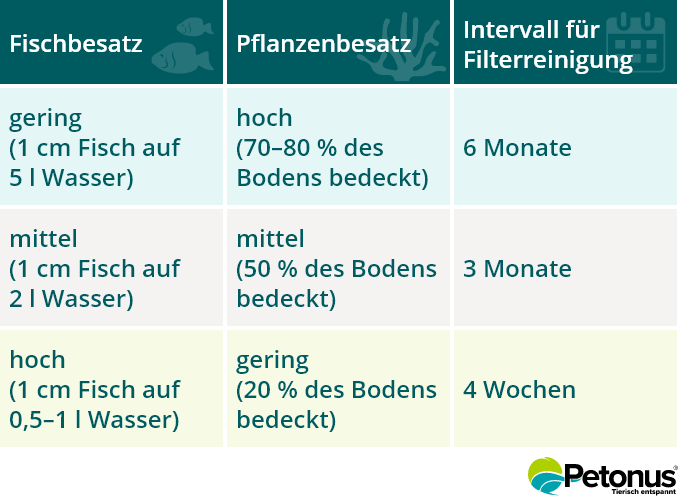 | Fischbesatz | Pflanzenbesatz | Intervall für Filterreinigung |
|---|---|---|
| gering (1 cm Fisch auf 5 l Wasser) | hoch (70–80 % des Bodens bedeckt) | 6 Monate |
| mittel (1 cm Fisch auf 2 l Wasser) | mittel (50 % des Bodens bedeckt) | 3 Monate |
| hoch (1 cm Fisch auf 0,5–1 l Wasser) | gering (20 % des Bodens bedeckt) | 4 Wochen |

Petonus®
Tierisch entspannt